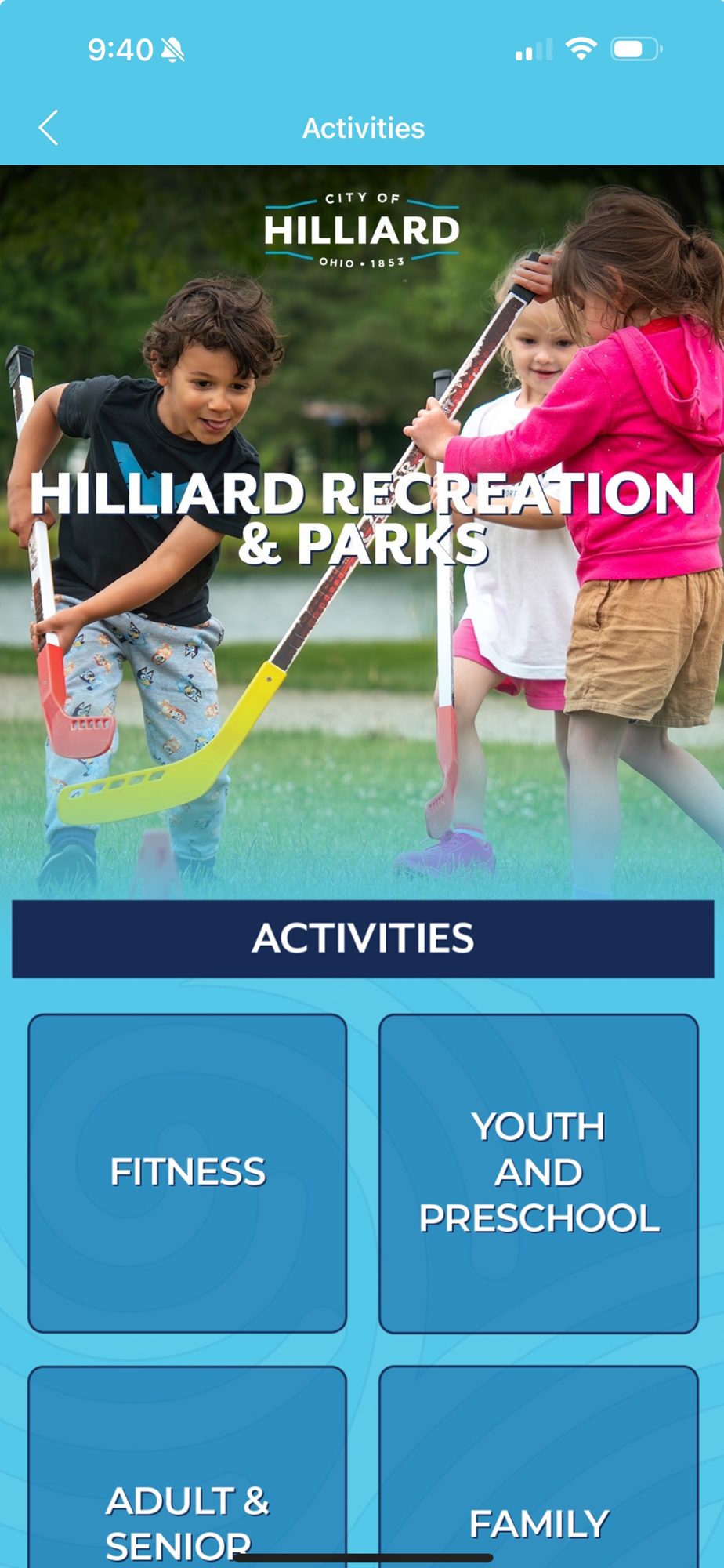 9:40

Activities

CITY OF
HILLIARD
OHIO • 1853

HILLIARD RECREATION & PARKS

ACTIVITIES

FITNESS

YOUTH AND PRESCHOOL

ADULT & SENIOR

FAMILY